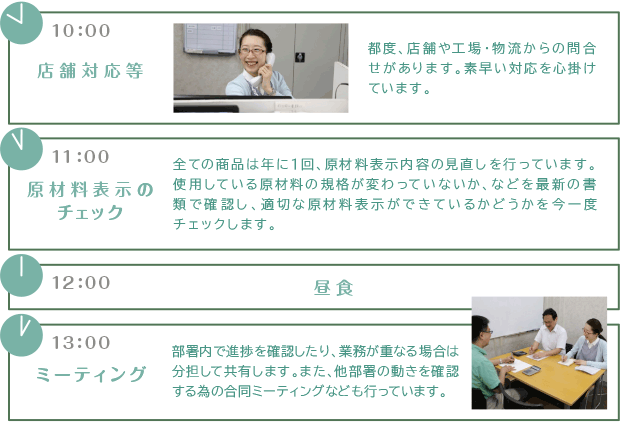 10:00

店舗対応等

都度、店舗や工場・物流からの問合せがあります。素早い対応を心掛けています。

11:00

原材料表示のチェック

全ての商品は年に1回、原材料表示内容の見直しを行っています。使用している原材料の規格が変わっていないか、などを最新の書類で確認し、適切な原材料表示ができているかどうかを今一度チェックします。

12:00

昼食

13:00

ミーティング

部署内で進捗を確認したり、業務が重なる場合は分担して共有します。また、他部署の動きを確認する為の合同ミーティングなども行っています。